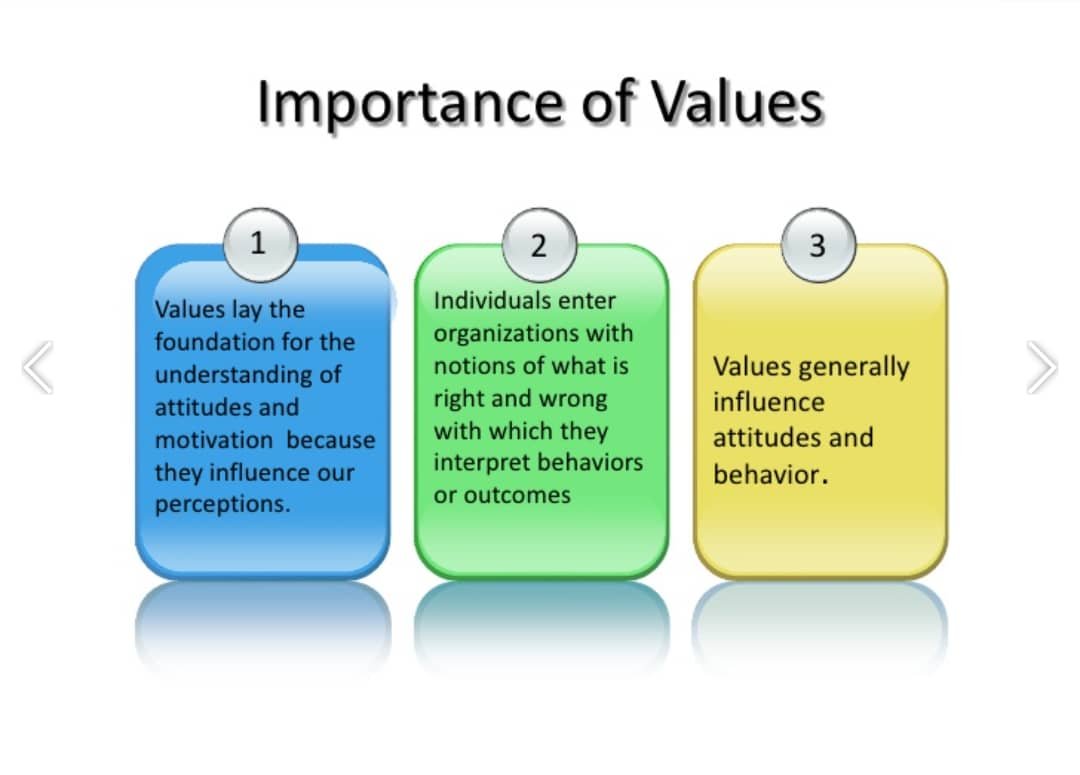 Importance of Values

1

Values lay the foundation for the understanding of attitudes and motivation because they influence our perceptions.

2

Individuals enter organizations with notions of what is right and wrong with which they interpret behaviors or outcomes

3

Values generally influence attitudes and behavior.